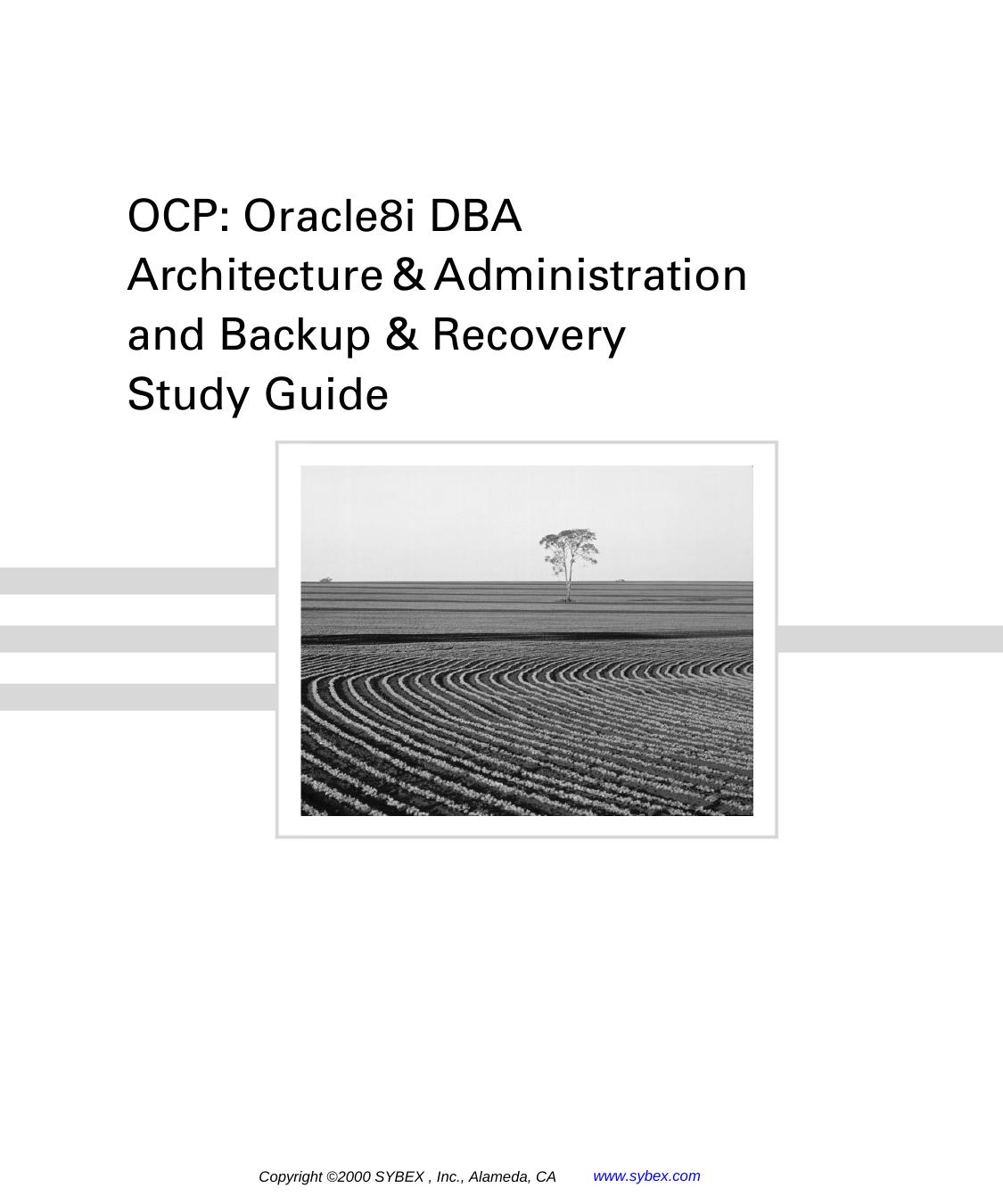 OCP: Oracle8i DBA Architecture & Administration and Backup & Recovery Study Guide

Copyright ©2000 SYBEX , Inc., Alameda, CA www.sybex.com